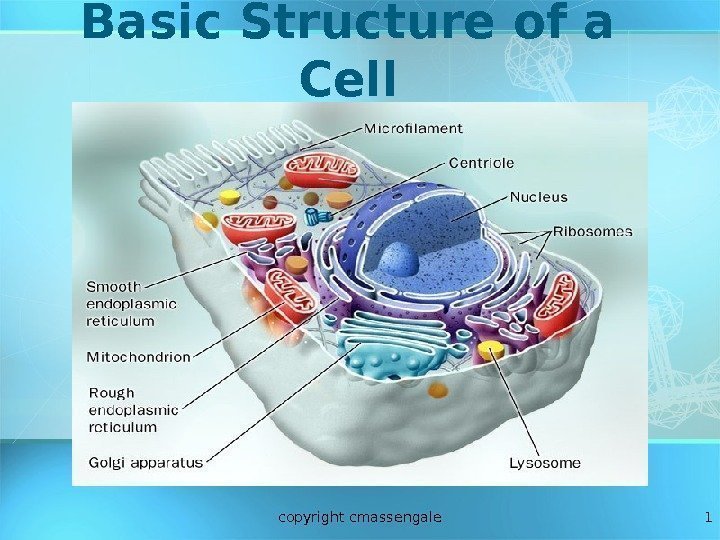 Basic Structure of a Cell

Microfilament

Centriole

Nucleus

Ribosomes

Smooth endoplasmic reticulum

Mitochondrion

Rough endoplasmic reticulum

Golgi apparatus

Lysosome

copyright cmassengale

1